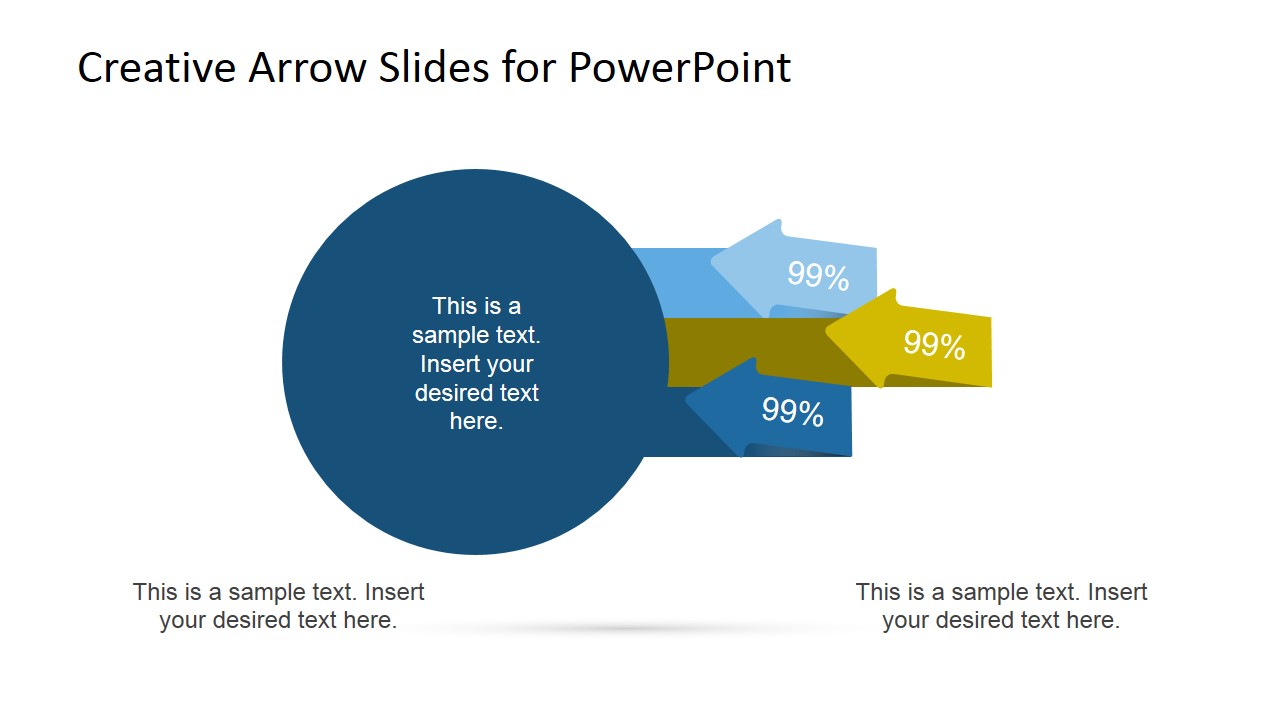 Creative Arrow Slides for PowerPoint

This is a sample text. Insert your desired text here.

99%

99%

99%

This is a sample text. Insert your desired text here.

This is a sample text. Insert your desired text here.